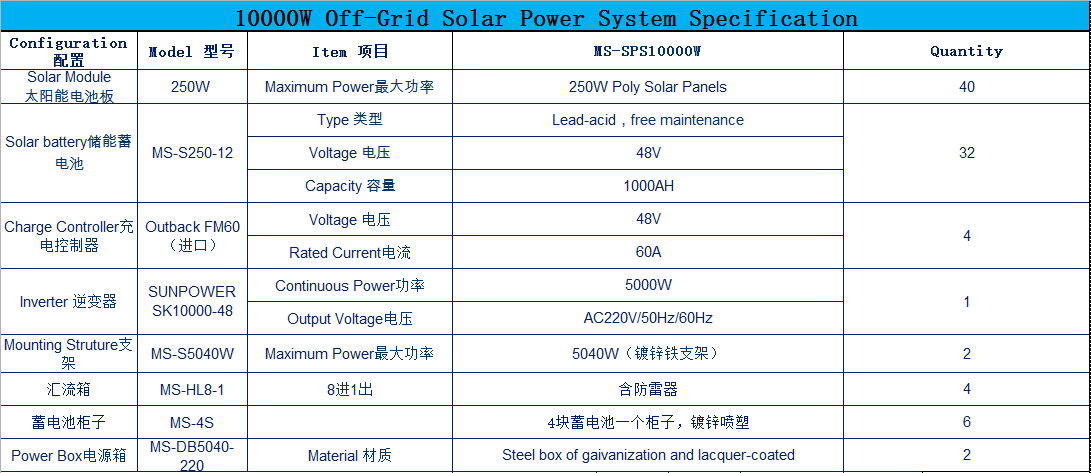 10000W Off-Grid Solar Power System Specification

| Configuration 配置 | Model 型号 | Item 项目 | MS-SPS10000W | Quantity |
|---|---|---|---|---|
| Solar Module 太阳能电池板 | 250W | Maximum Power最大功率 | 250W Poly Solar Panels | 40 |
| Solar battery储能蓄电池 | MS-S250-12 | Type 类型 | Lead-acid，free maintenance | 32 |
| | | Voltage 电压 | 48V | |
| | | Capacity 容量 | 1000AH | |
| Charge Controller充电控制器 | Outback FM60（进口） | Voltage 电压 | 48V | 4 |
| | | Rated Current电流 | 60A | |
| Inverter 逆变器 | SUNPOWER SK10000-48 | Continuous Power功率 | 5000W | 1 |
| | | Output Voltage电压 | AC220V/50Hz/60Hz | |
| Mounting Struture支架 | MS-S5040W | Maximum Power最大功率 | 5040W（镀锌铁支架） | 2 |
| 汇流箱 | MS-HL8-1 | 8进1出 | 含防雷器 | 4 |
| 蓄电池柜子 | MS-4S | | 4块蓄电池一个柜子，镀锌喷塑 | 6 |
| Power Box电源箱 | MS-DB5040-220 | Material 材质 | Steel box of gaivanization and lacquer-coated | 2 |